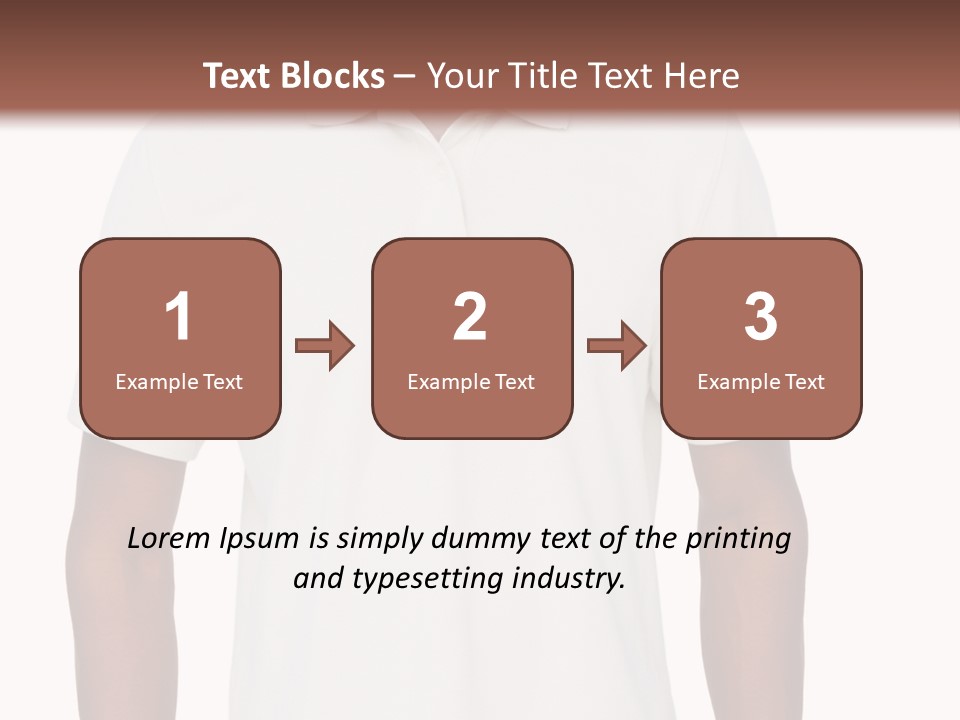 Text Blocks – Your Title Text Here

1
Example Text

2
Example Text

3
Example Text

Lorem Ipsum is simply dummy text of the printing and typesetting industry.